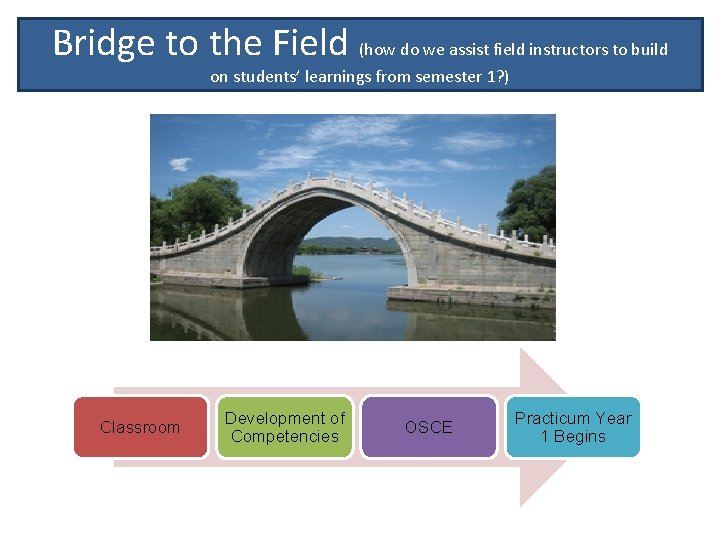 Bridge to the Field (how do we assist field instructors to build on students' learnings from semester 1?)

Classroom

Development of Competencies

OSCE

Practicum Year 1 Begins